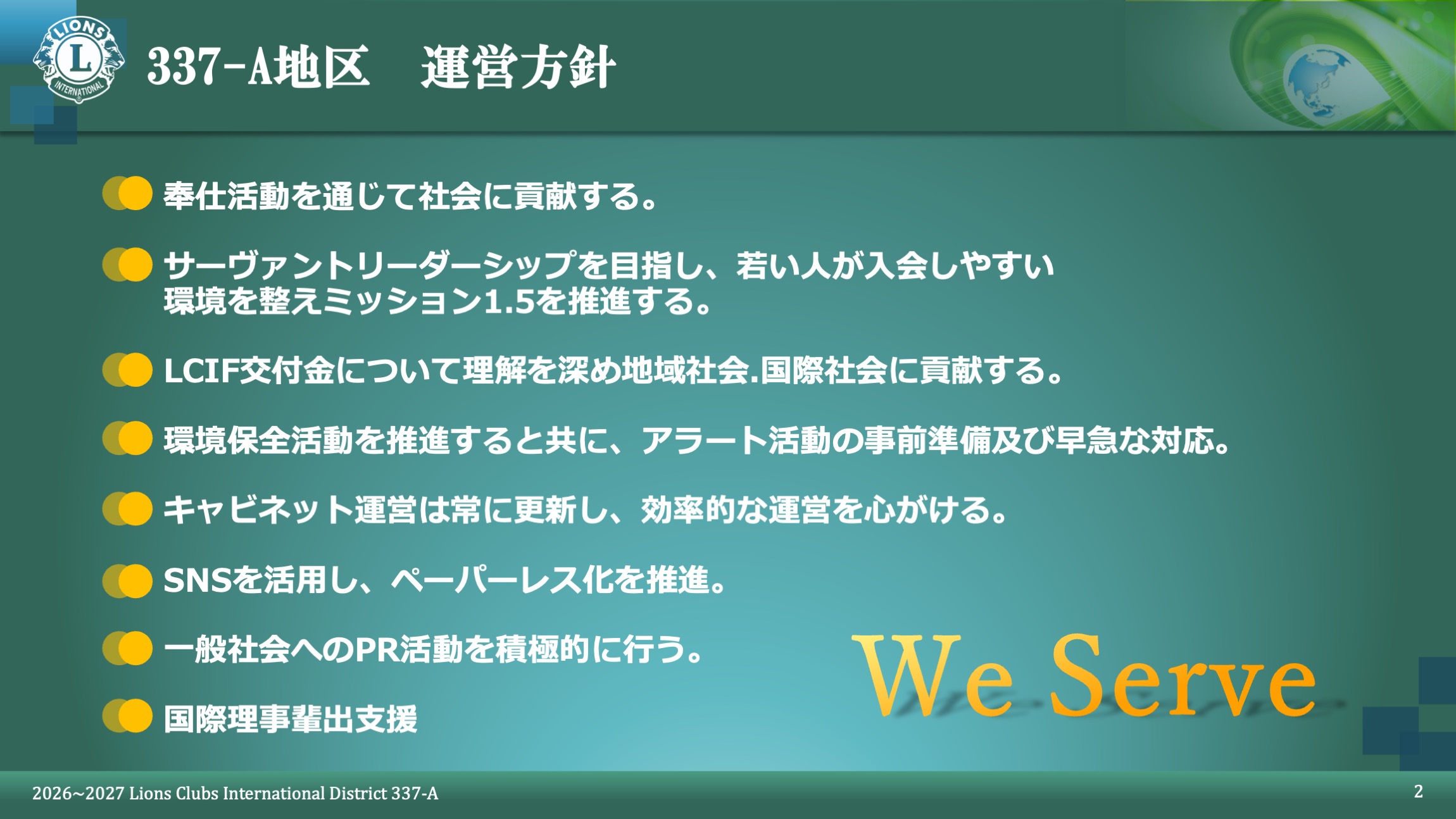 LIONS
L
INTERNATIONAL

337-A地区　運営方針

奉仕活動を通じて社会に貢献する。

サーヴァントリーダーシップを目指し、若い人が入会しやすい環境を整えミッション1.5を推進する。

LCIF交付金について理解を深め地域社会.国際社会に貢献する。

環境保全活動を推進すると共に、アラート活動の事前準備及び早急な対応。

キャビネット運営は常に更新し、効率的な運営を心がける。

SNSを活用し、ペーパーレス化を推進。

一般社会へのPR活動を積極的に行う。

国際理事輩出支援

We Serve

2026~2027 Lions Clubs International District 337-A

2